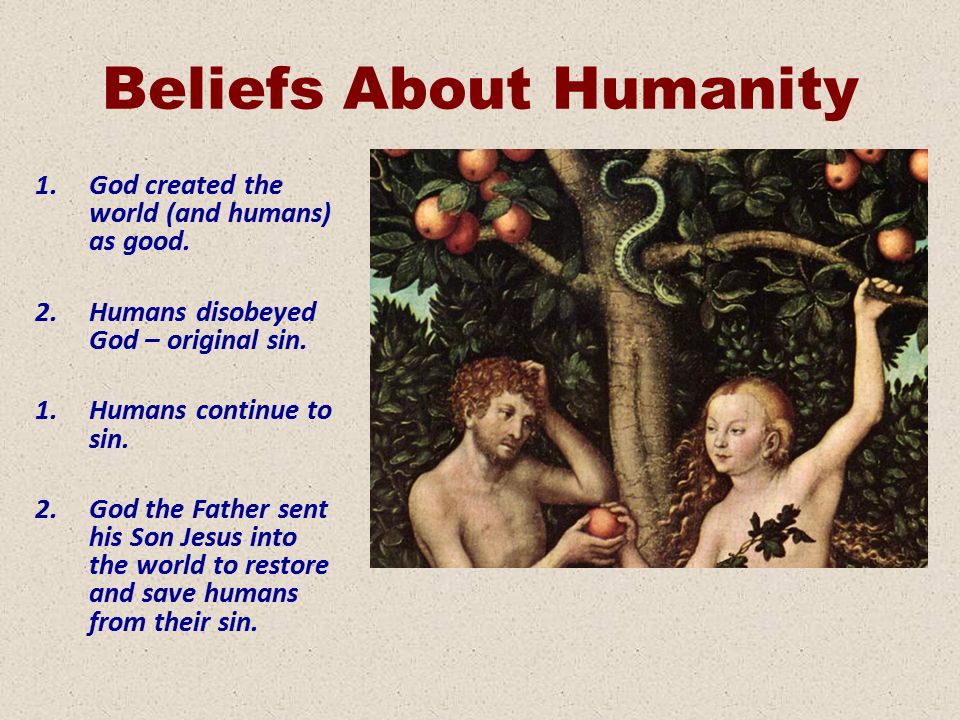 Beliefs About Humanity

1. God created the world (and humans) as good.

2. Humans disobeyed God – original sin.

1. Humans continue to sin.

2. God the Father sent his Son Jesus into the world to restore and save humans from their sin.